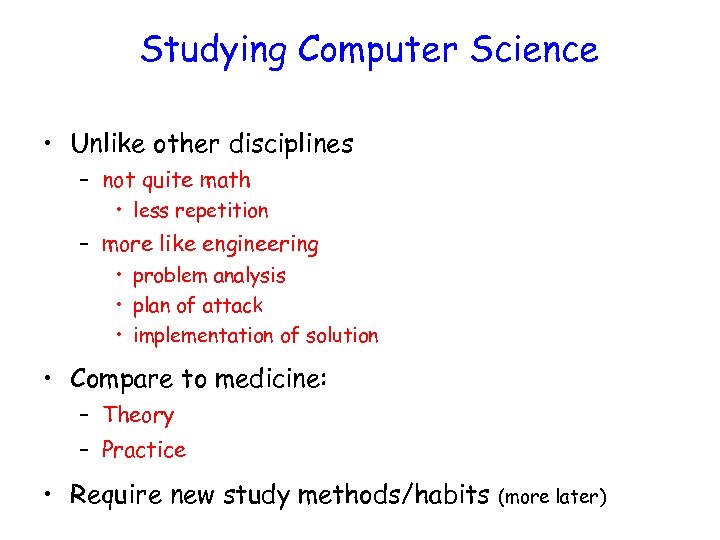 Studying Computer Science

• Unlike other disciplines
  – not quite math
    • less repetition
  – more like engineering
    • problem analysis
    • plan of attack
    • implementation of solution
• Compare to medicine:
  – Theory
  – Practice
• Require new study methods/habits (more later)